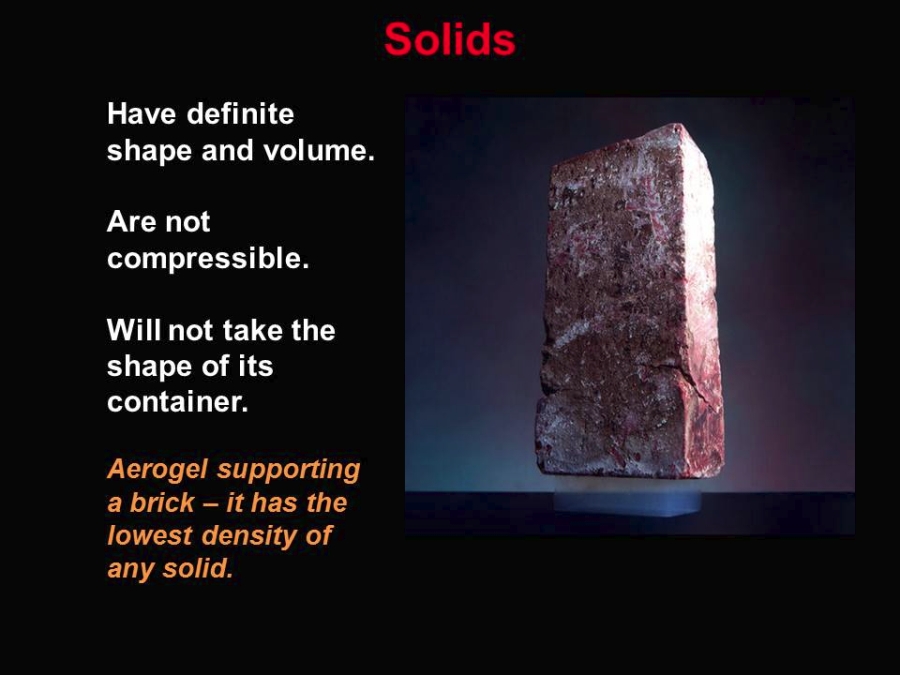 Solids

Have definite shape and volume.

Are not compressible.

Will not take the shape of its container.

Aerogel supporting a brick – it has the lowest density of any solid.